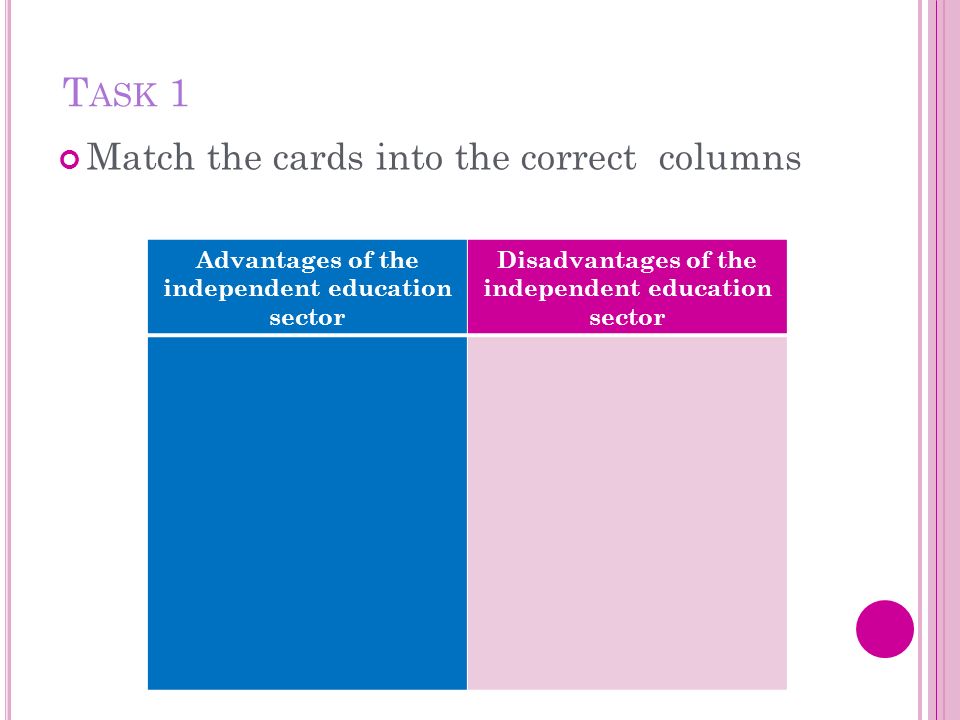 TASK 1

Match the cards into the correct columns

| Advantages of the independent education sector | Disadvantages of the independent education sector |
|---|---|
| | |